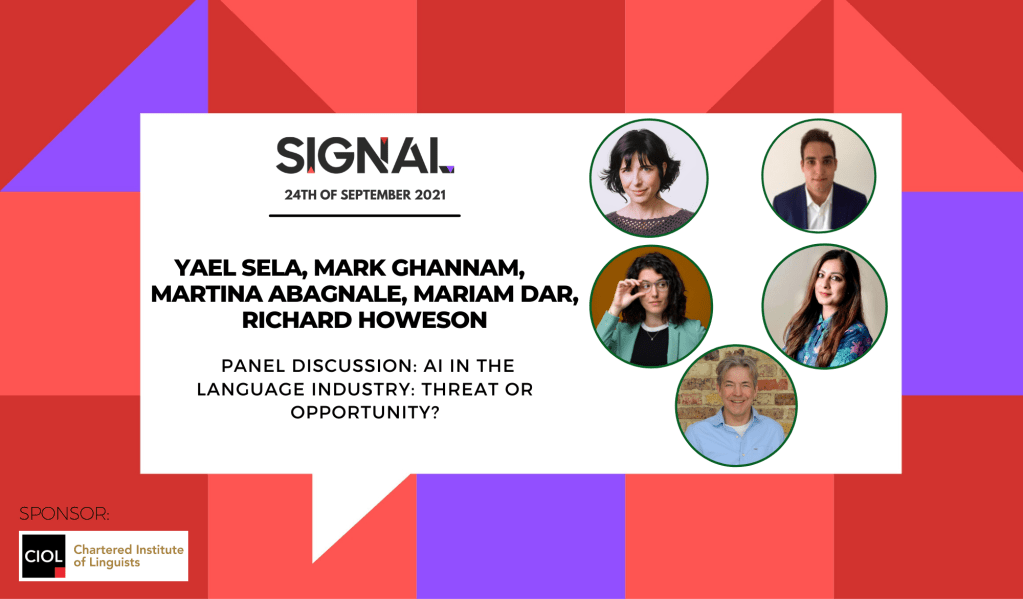 SIGNAL.

24TH OF SEPTEMBER 2021

YAEL SELA, MARK GHANNAM, MARTINA ABAGNALE, MARIAM DAR, RICHARD HOWESON

PANEL DISCUSSION: AI IN THE LANGUAGE INDUSTRY: THREAT OR OPPORTUNITY?

SPONSOR:

CIOL Chartered Institute of Linguists